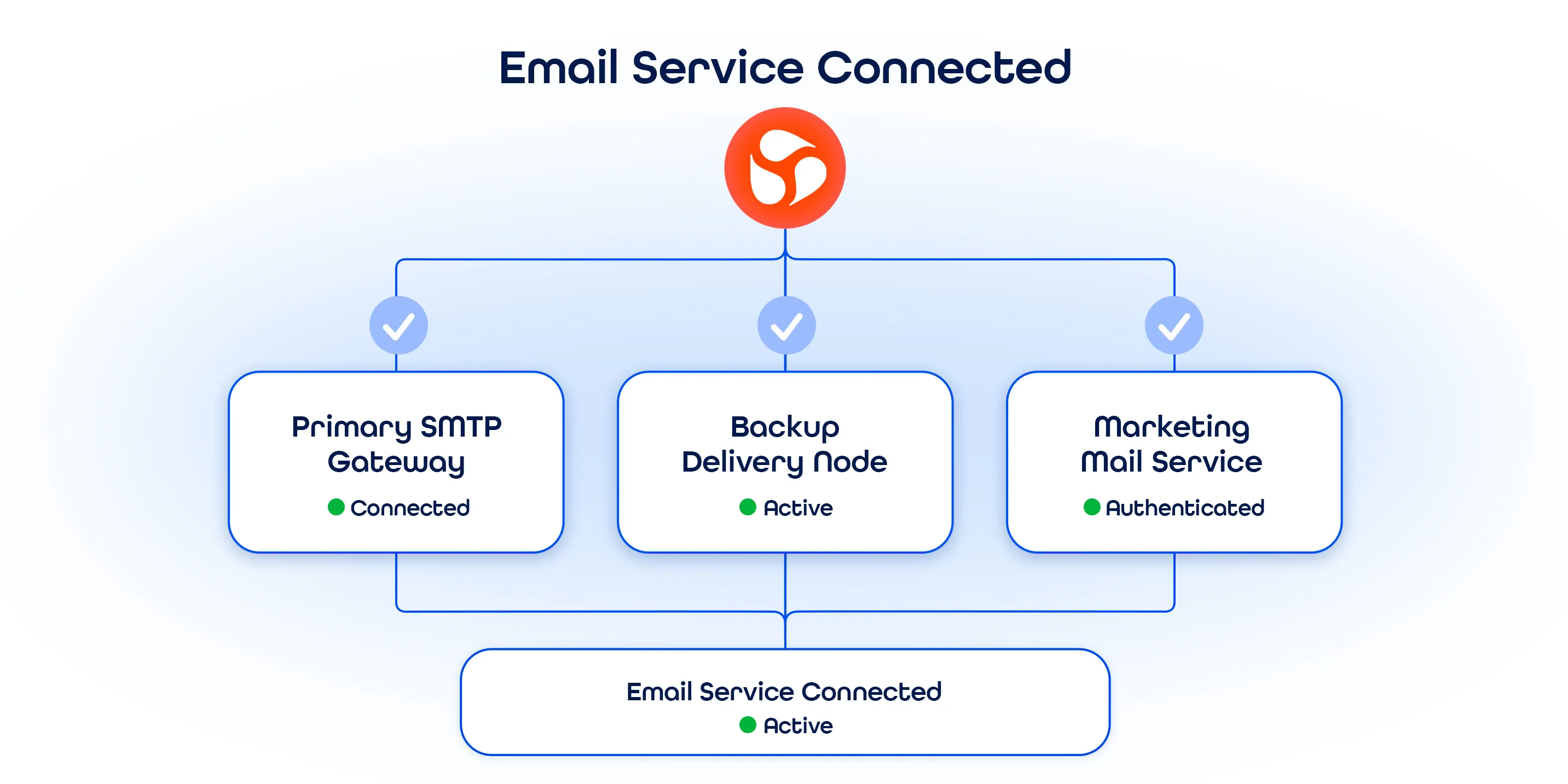 Email Service Connected

Primary SMTP Gateway
Connected

Backup Delivery Node
Active

Marketing Mail Service
Authenticated

Email Service Connected
Active